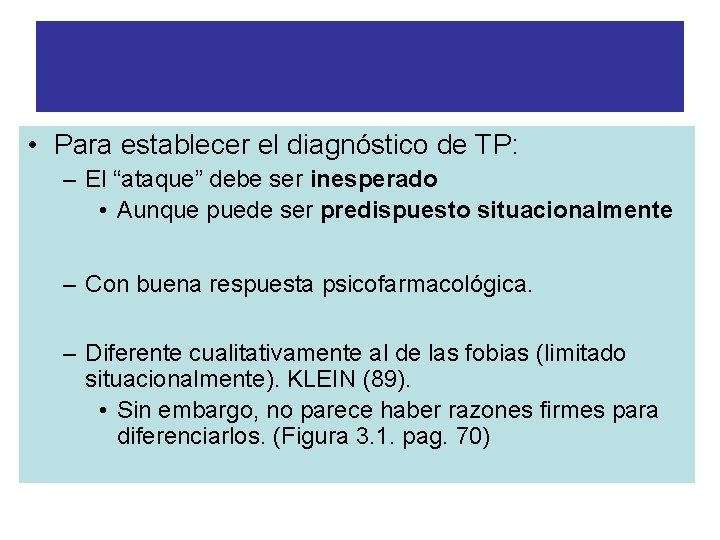 • Para establecer el diagnóstico de TP:

– El “ataque” debe ser inesperado

• Aunque puede ser predispuesto situacionalmente

– Con buena respuesta psicofarmacológica.

– Diferente cualitativamente al de las fobias (limitado situacionalmente). KLEIN (89).

• Sin embargo, no parece haber razones firmes para diferenciarlos. (Figura 3.1. pag. 70)